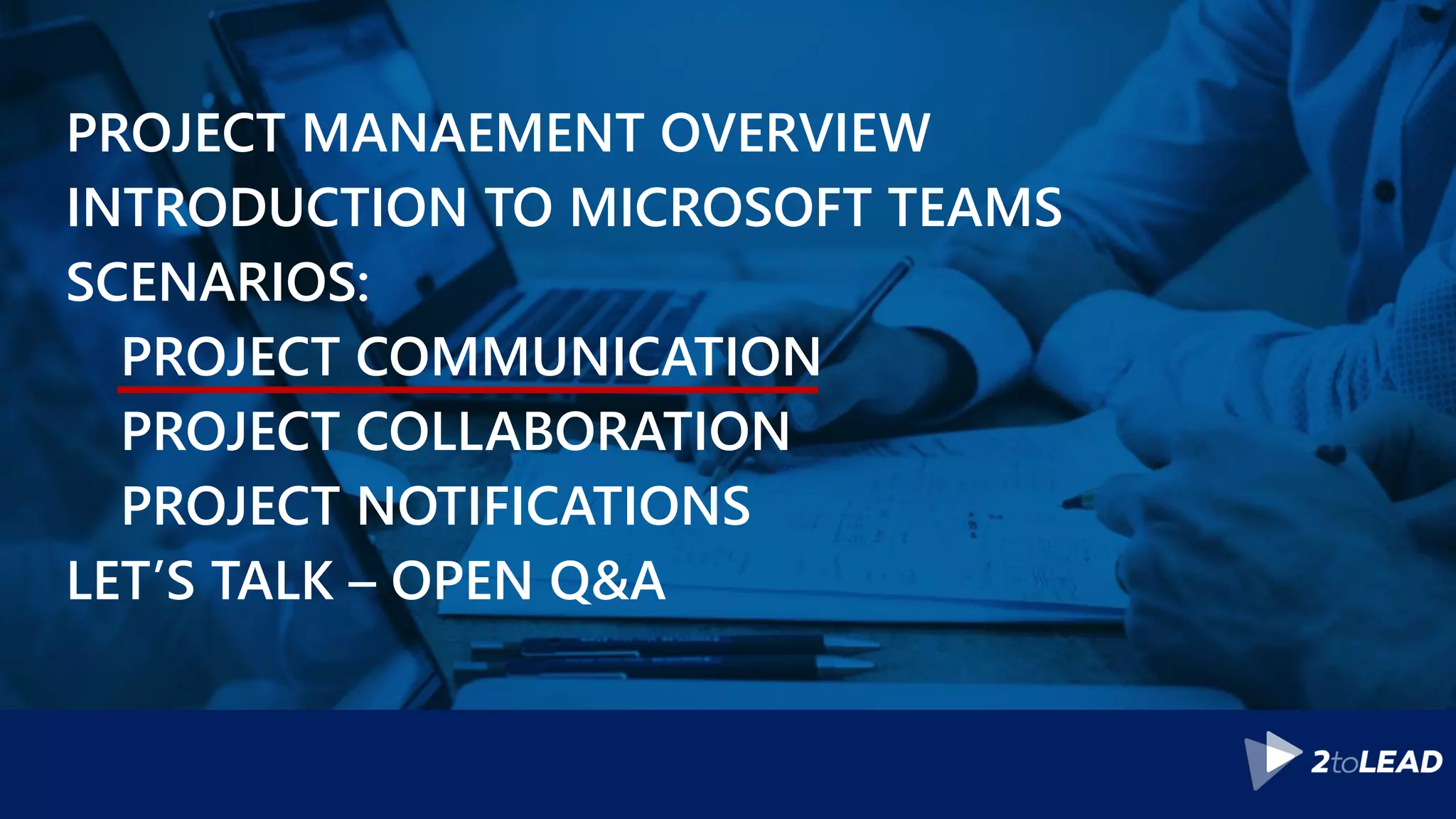 PROJECT MANAEMENT OVERVIEW
INTRODUCTION TO MICROSOFT TEAMS
SCENARIOS:
PROJECT COMMUNICATION
PROJECT COLLABORATION
PROJECT NOTIFICATIONS
LET'S TALK – OPEN Q&A

2toLEAD